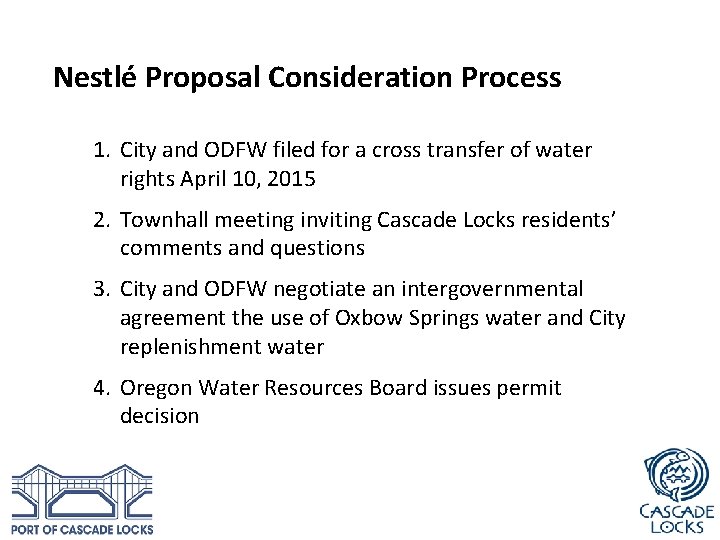 Nestlé Proposal Consideration Process

1. City and ODFW filed for a cross transfer of water rights April 10, 2015
2. Townhall meeting inviting Cascade Locks residents' comments and questions
3. City and ODFW negotiate an intergovernmental agreement the use of Oxbow Springs water and City replenishment water
4. Oregon Water Resources Board issues permit decision

PORT OF CASCADE LOCKS

CASCADE LOCKS